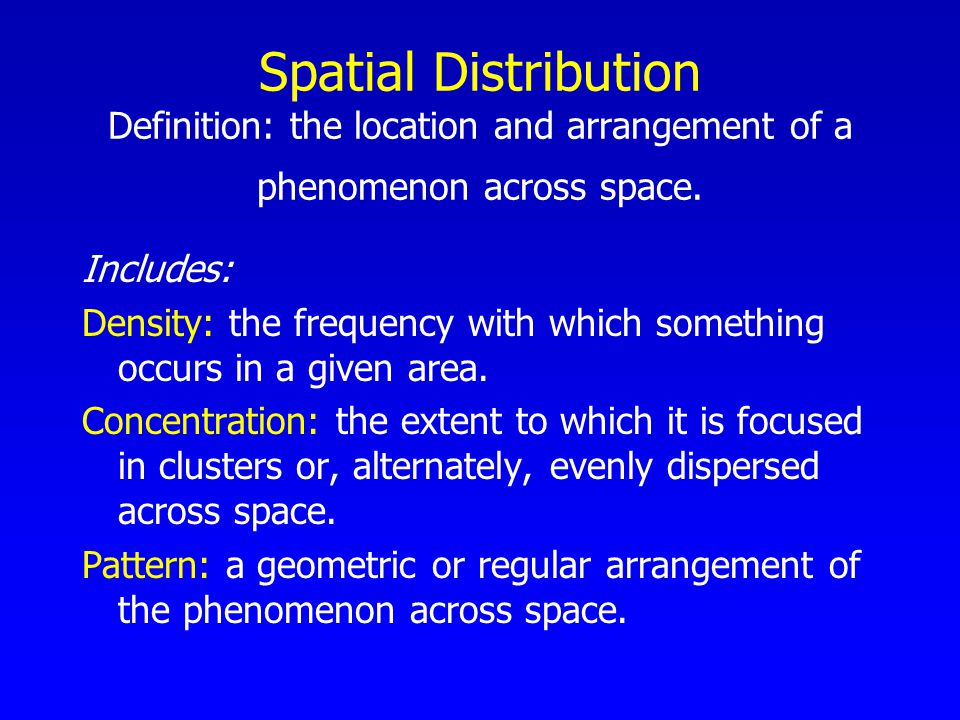 Spatial Distribution

Definition: the location and arrangement of a phenomenon across space.

Includes:

Density: the frequency with which something occurs in a given area.

Concentration: the extent to which it is focused in clusters or, alternately, evenly dispersed across space.

Pattern: a geometric or regular arrangement of the phenomenon across space.